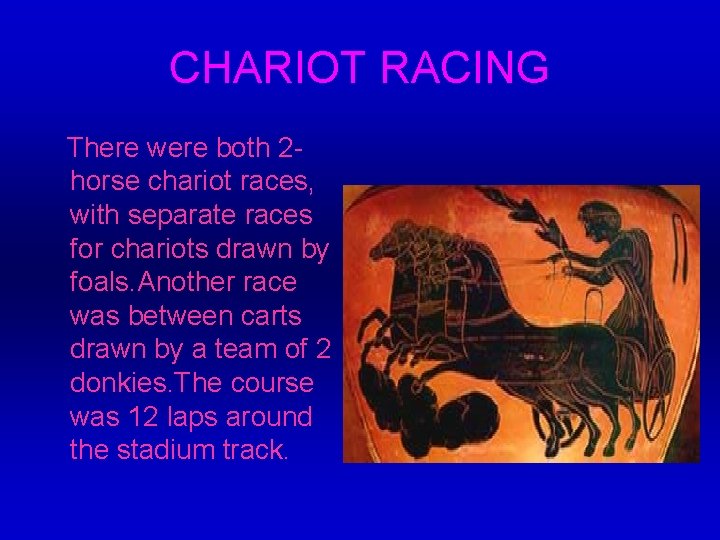 CHARIOT RACING

There were both 2-horse chariot races, with separate races for chariots drawn by foals.Another race was between carts drawn by a team of 2 donkies.The course was 12 laps around the stadium track.